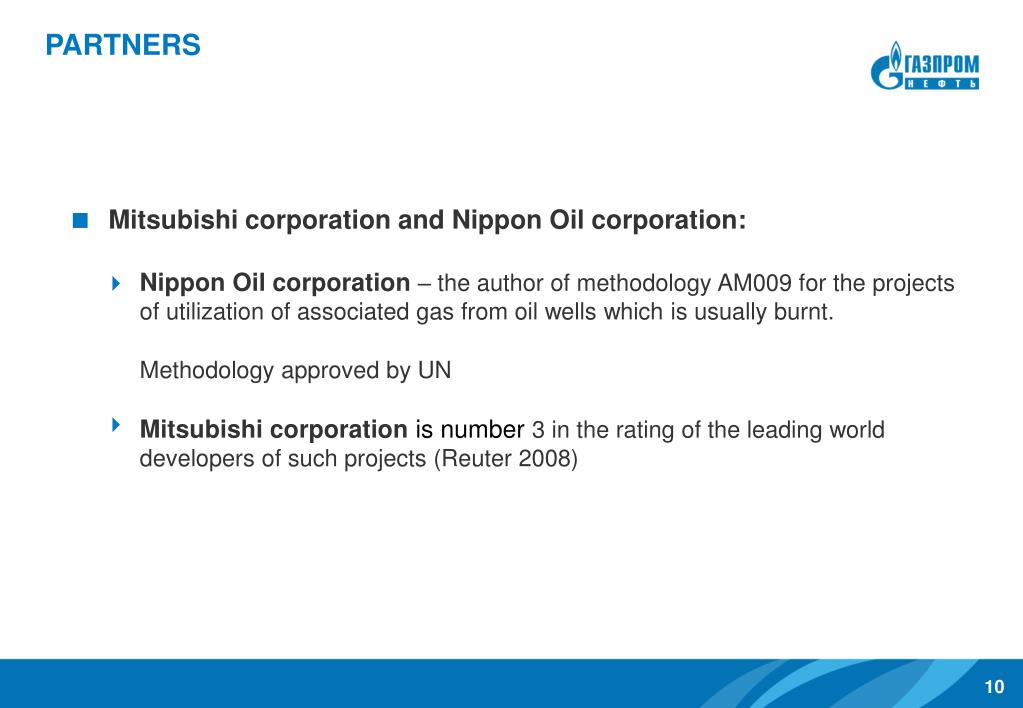 PARTNERS

ГАЗПРОМ
НЕФТЬ

Mitsubishi corporation and Nippon Oil corporation:

Nippon Oil corporation – the author of methodology AM009 for the projects of utilization of associated gas from oil wells which is usually burnt.

Methodology approved by UN

Mitsubishi corporation is number 3 in the rating of the leading world developers of such projects (Reuter 2008)

10